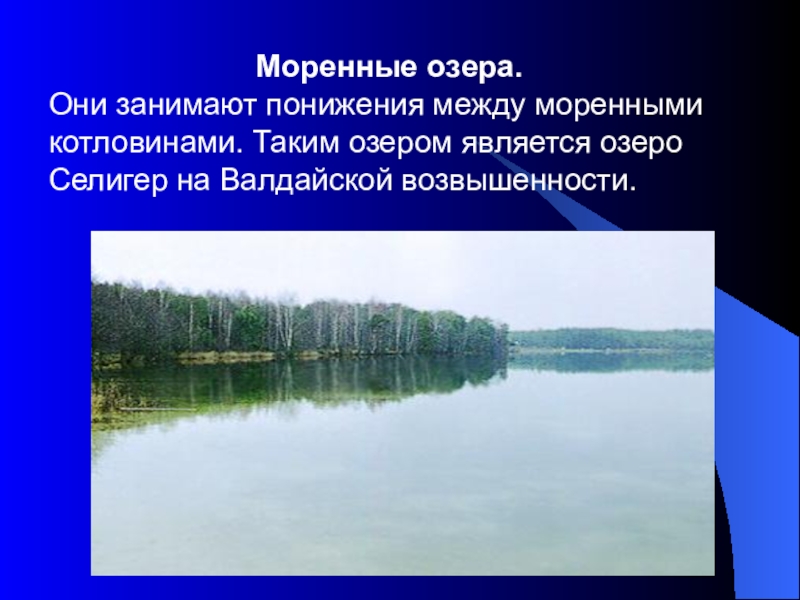 Моренные озера.
Они занимают понижения между моренными котловинами. Таким озером является озеро Селигер на Валдайской возвышенности.